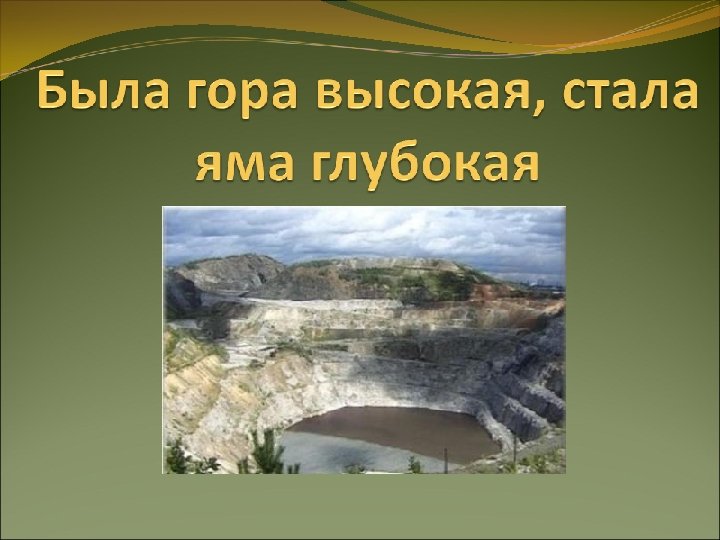 Была гора высокая, стала яма глубокая